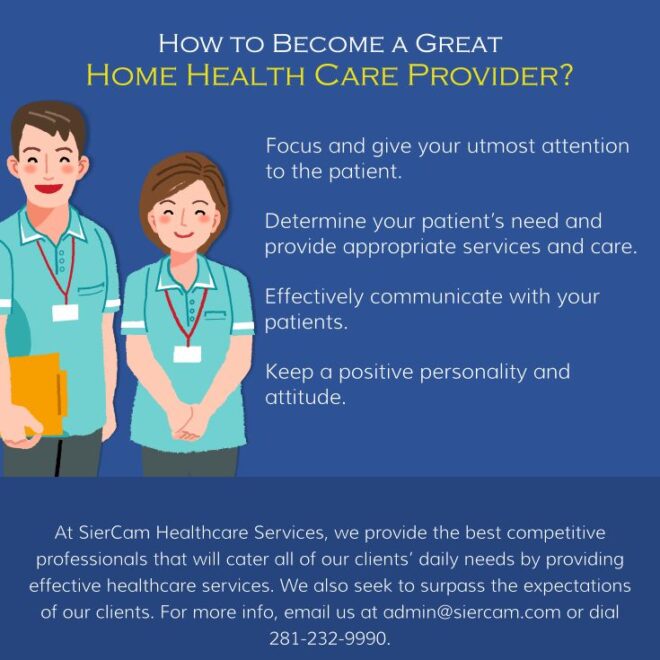 How to Become a Great
Home Health Care Provider?

Focus and give your utmost attention to the patient.

Determine your patient's need and provide appropriate services and care.

Effectively communicate with your patients.

Keep a positive personality and attitude.

At SierCam Healthcare Services, we provide the best competitive professionals that will cater all of our clients' daily needs by providing effective healthcare services. We also seek to surpass the expectations of our clients. For more info, email us at admin@siercam.com or dial 281-232-9990.